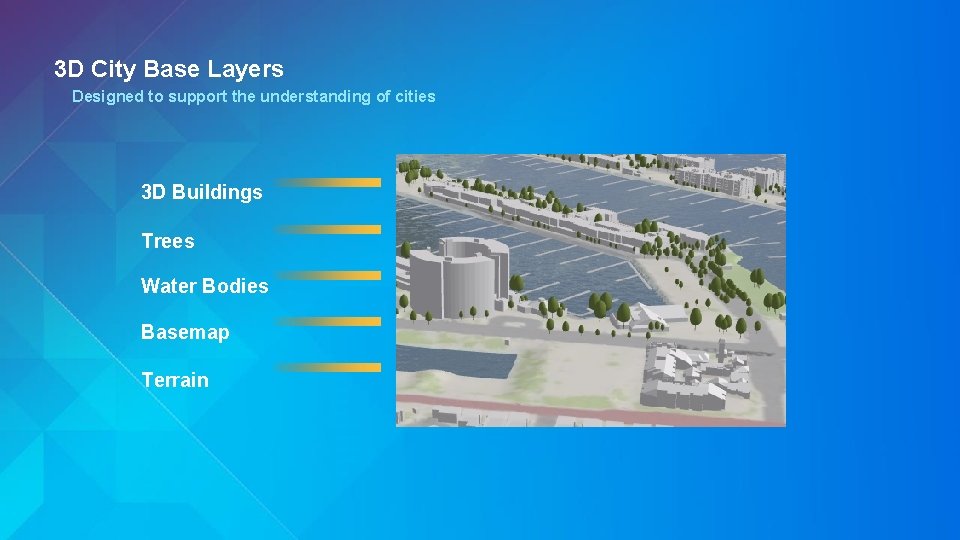 3D City Base Layers

Designed to support the understanding of cities

3D Buildings

Trees

Water Bodies

Basemap

Terrain